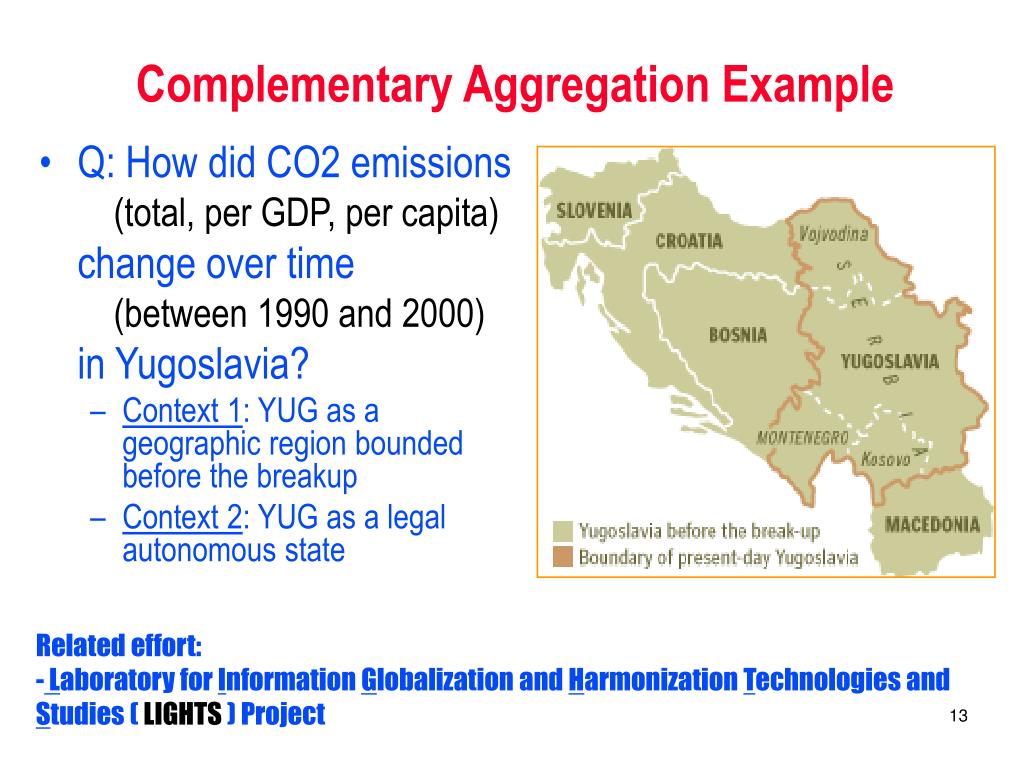 Complementary Aggregation Example

• Q: How did CO2 emissions (total, per GDP, per capita) change over time (between 1990 and 2000) in Yugoslavia?
– Context 1: YUG as a geographic region bounded before the breakup
– Context 2: YUG as a legal autonomous state

SLOVENIA
CROATIA
Vojvodina
SERBIA
BOSNIA
YUGOSLAVIA
MONTENEGRO
Kosovo
MACEDONIA
Yugoslavia before the break-up
Boundary of present-day Yugoslavia

Related effort:
- Laboratory for Information Globalization and Harmonization Technologies and Studies ( LIGHTS ) Project

13